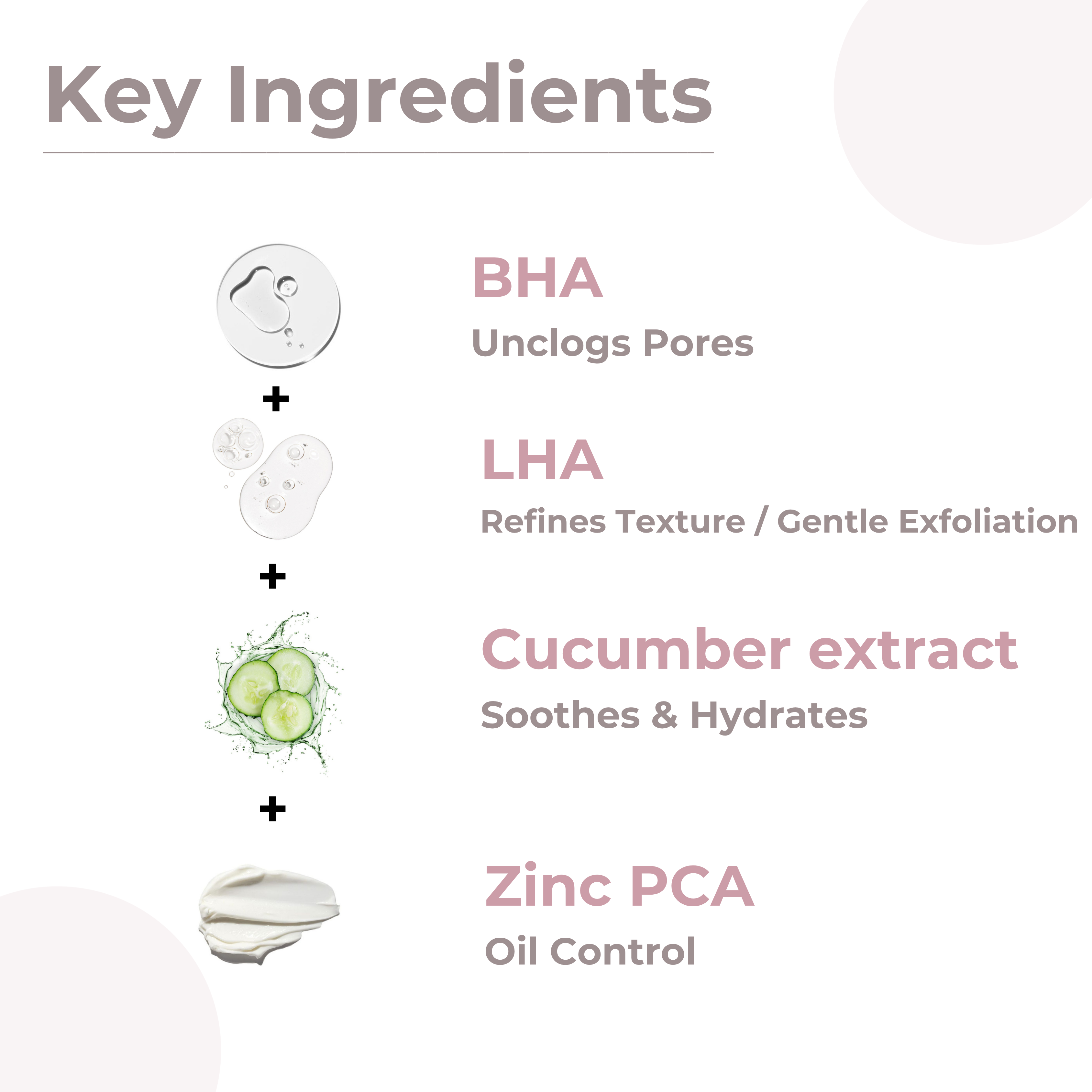 Key Ingredients

BHA
Unclogs Pores

+

LHA
Refines Texture / Gentle Exfoliation

+

Cucumber extract
Soothes & Hydrates

+

Zinc PCA
Oil Control